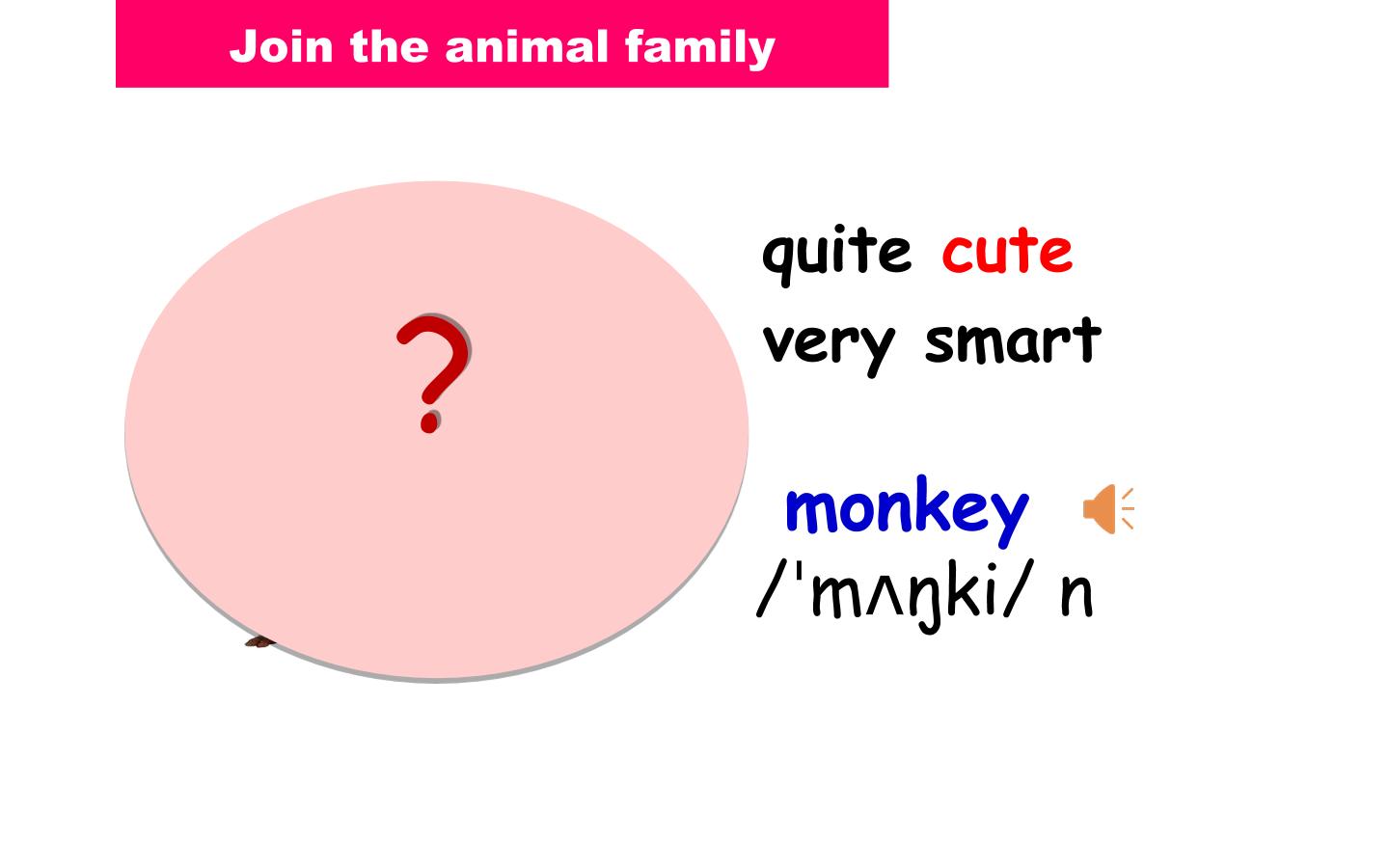 Join the animal family

?

quite cute
very smart

monkey
/'mʌŋki/ n